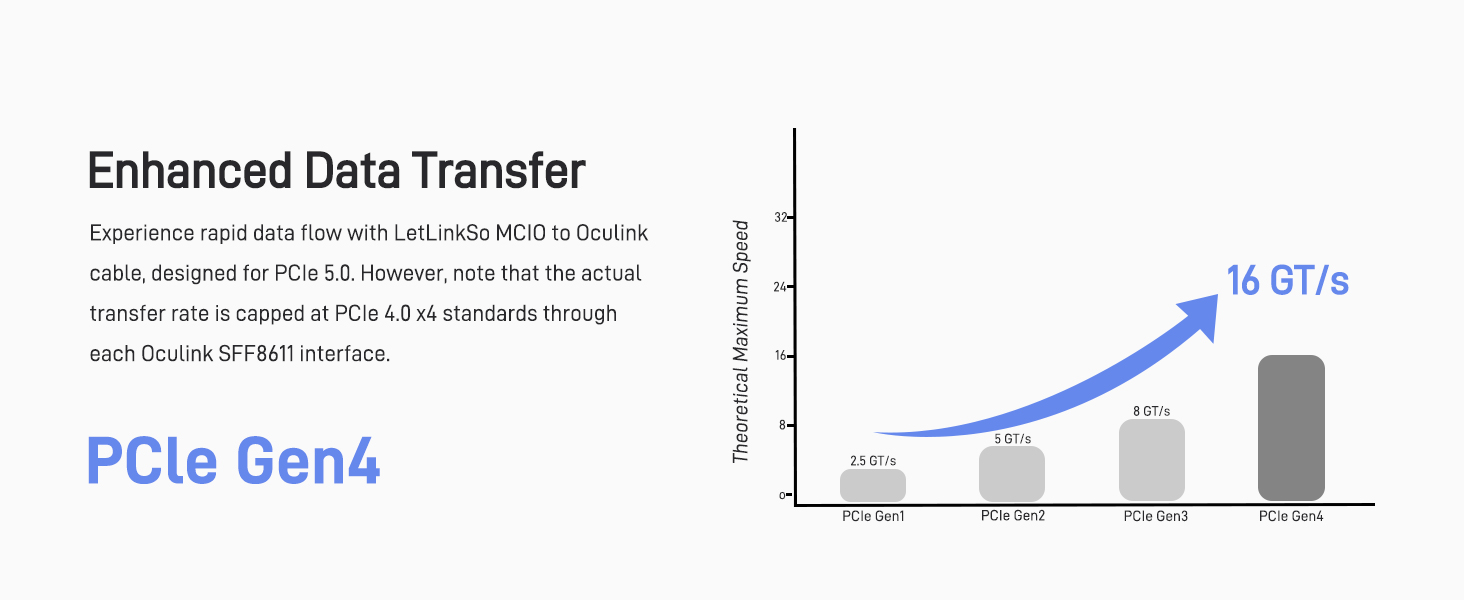 Enhanced Data Transfer

Experience rapid data flow with LetLinkSo MCIO to Oculink cable, designed for PCIe 5.0. However, note that the actual transfer rate is capped at PCIe 4.0 x4 standards through each Oculink SFF8611 interface.

PCIe Gen4

Theoretical Maximum Speed

32
24
16
8
0

16 GT/s

2.5 GT/s
5 GT/s
8 GT/s

PCIe Gen1
PCIe Gen2
PCIe Gen3
PCIe Gen4